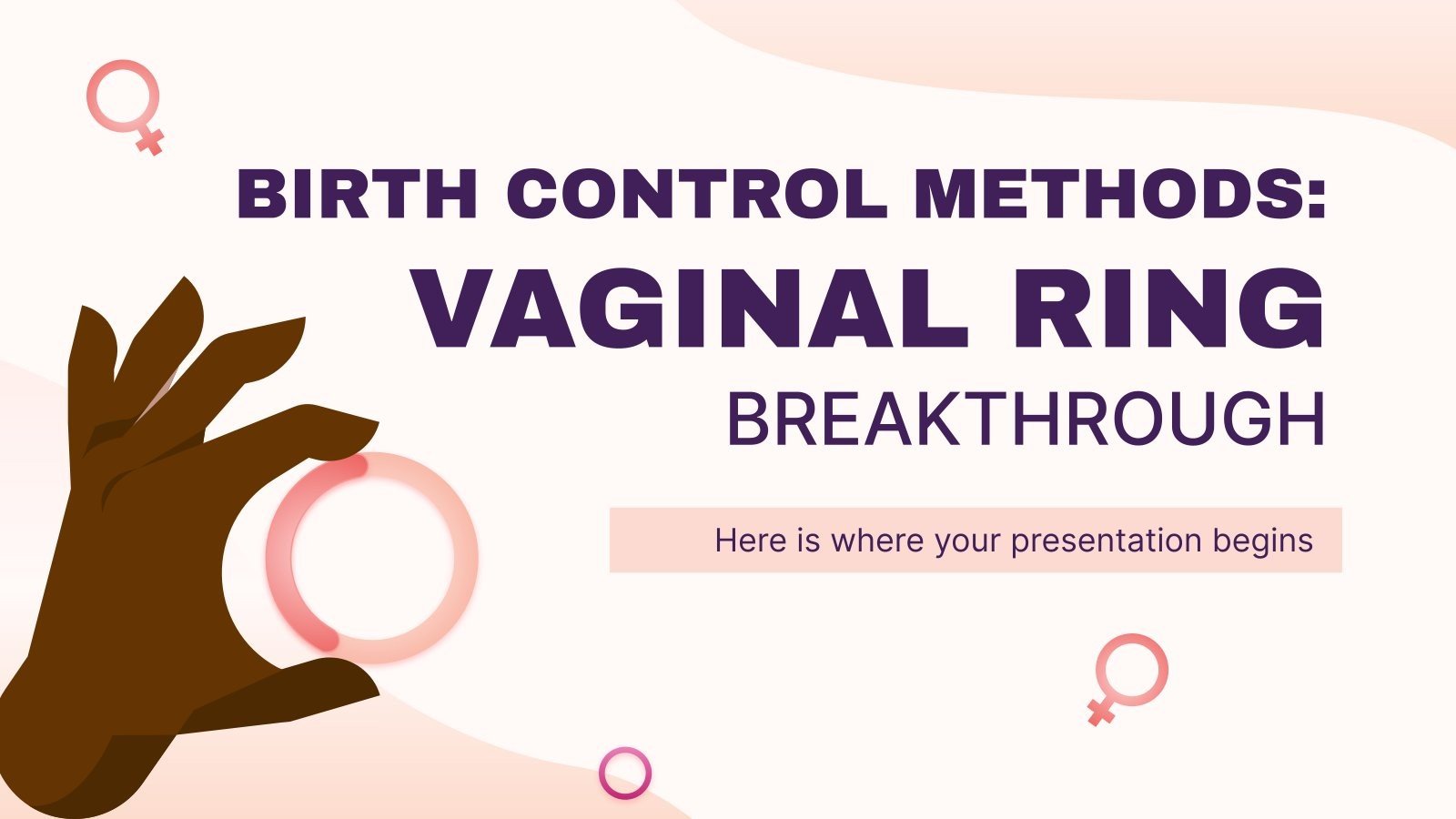 BIRTH CONTROL METHODS:
VAGINAL RING
BREAKTHROUGH

Here is where your presentation begins